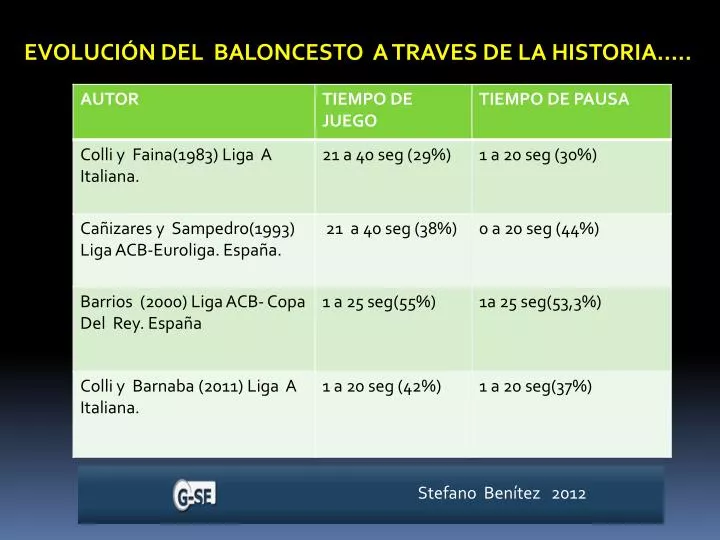 EVOLUCIÓN DEL BALONCESTO A TRAVES DE LA HISTORIA.....

| AUTOR | TIEMPO DE JUEGO | TIEMPO DE PAUSA |
|---|---|---|
| Colli y Faina(1983) Liga A Italiana. | 21 a 40 seg (29%) | 1 a 20 seg (30%) |
| Cañizares y Sampedro(1993) Liga ACB-Euroliga. España. | 21 a 40 seg (38%) | 0 a 20 seg (44%) |
| Barrios (2000) Liga ACB- Copa Del Rey. España | 1 a 25 seg(55%) | 1a 25 seg(53,3%) |
| Colli y Barnaba (2011) Liga A Italiana. | 1 a 20 seg (42%) | 1 a 20 seg(37%) |

G-SE

Stefano Benítez 2012